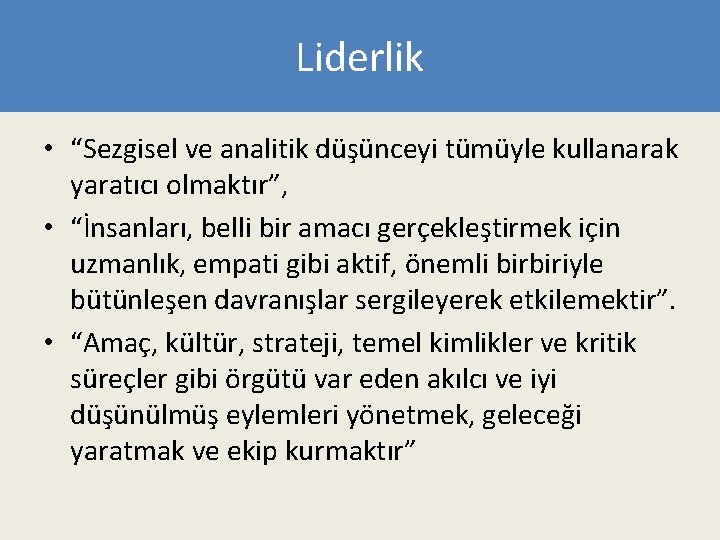 Liderlik

• “Sezgisel ve analitik düşünceyi tümüyle kullanarak yaratıcı olmaktır”,

• “İnsanları, belli bir amacı gerçekleştirmek için uzmanlık, empati gibi aktif, önemli birbiriyle bütünleşen davranışlar sergileyerek etkilemektir”.

• “Amaç, kültür, strateji, temel kimlikler ve kritik süreçler gibi örgütü var eden akılcı ve iyi düşünülmüş eylemleri yönetmek, geleceği yaratmak ve ekip kurmaktır”